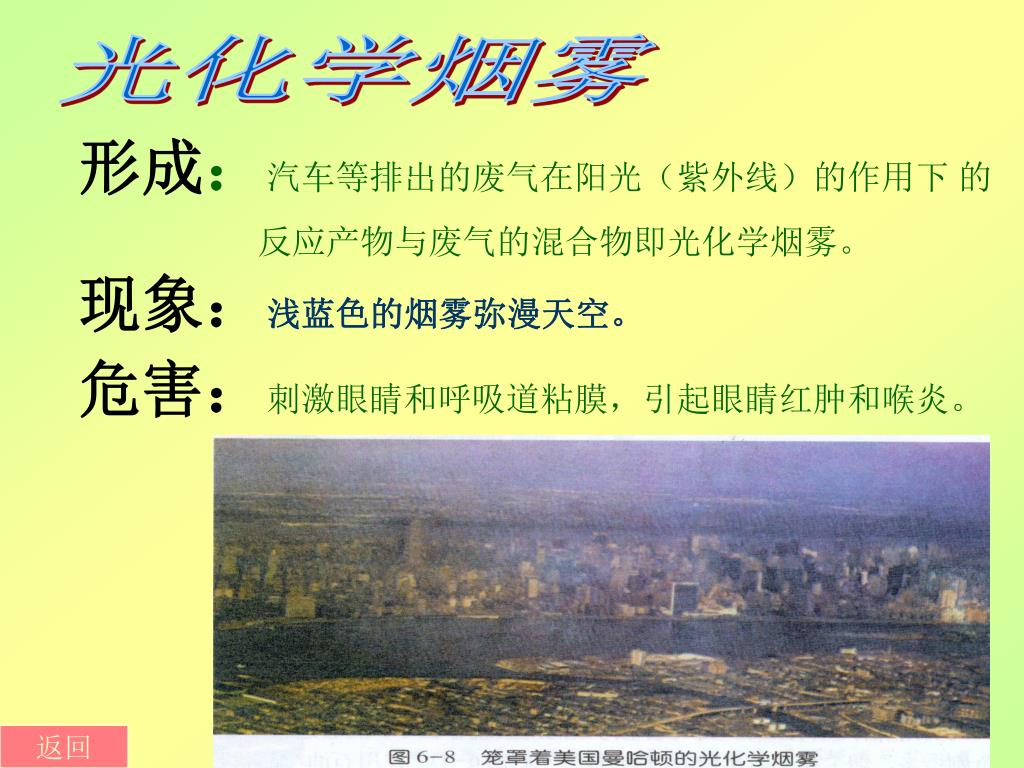 光化学烟雾

形成： 汽车等排出的废气在阳光（紫外线）的作用下 的反应产物与废气的混合物即光化学烟雾。

现象： 浅蓝色的烟雾弥漫天空。

危害： 刺激眼睛和呼吸道粘膜，引起眼睛红肿和喉炎。

图 6-8 笼罩着美国曼哈顿的光化学烟雾

返回